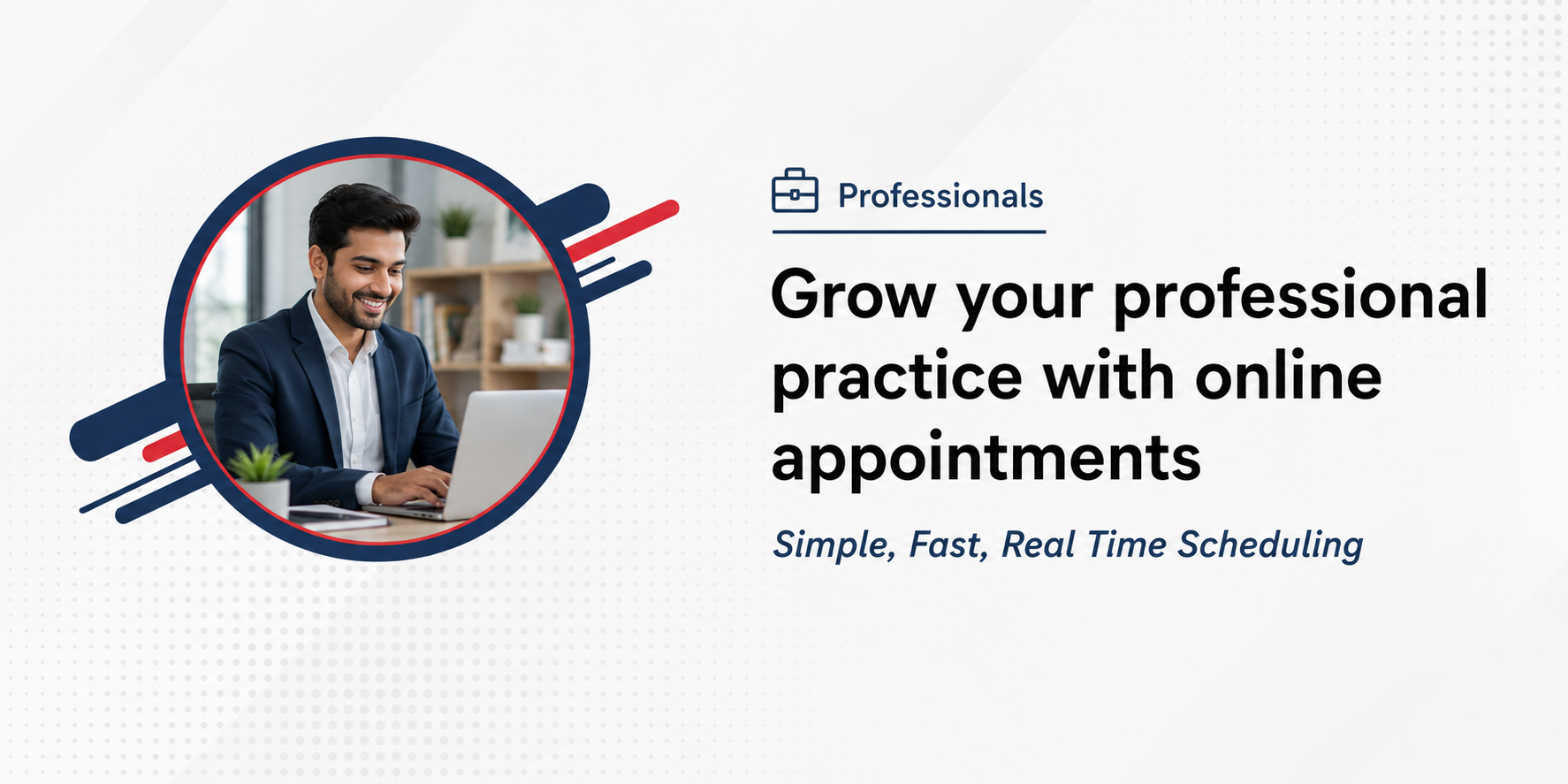 Professionals

Grow your professional practice with online appointments

Simple, Fast, Real Time Scheduling